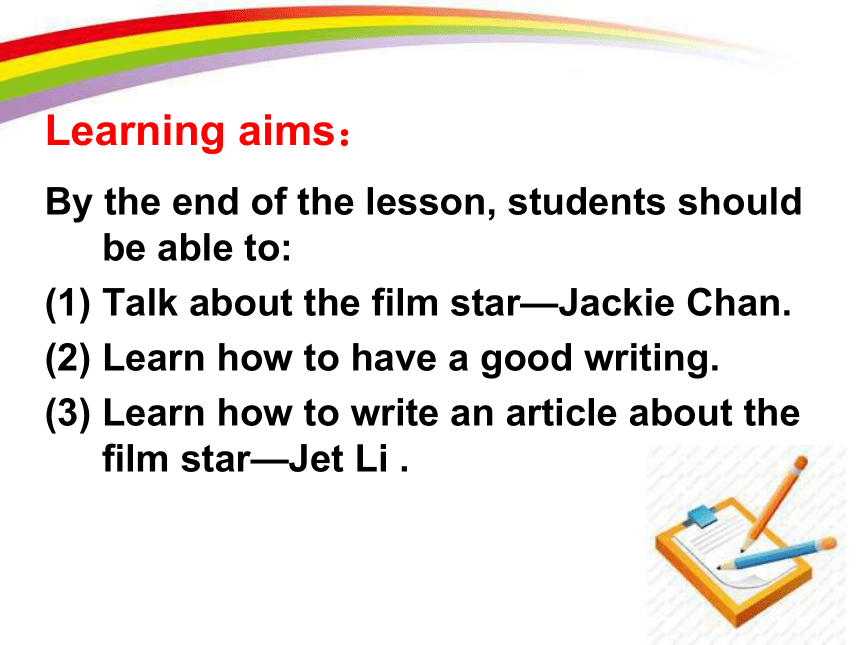 Learning aims：

By the end of the lesson, students should be able to:

(1) Talk about the film star—Jackie Chan.

(2) Learn how to have a good writing.

(3) Learn how to write an article about the film star—Jet Li .